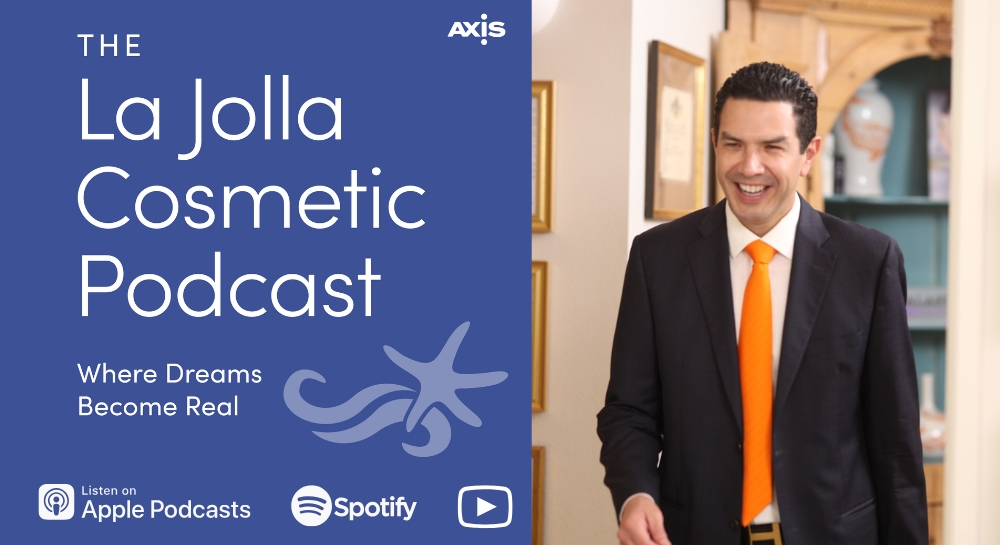 AXIS

THE
La Jolla Cosmetic Podcast

Where Dreams Become Real

Listen on
Apple Podcasts

Spotify